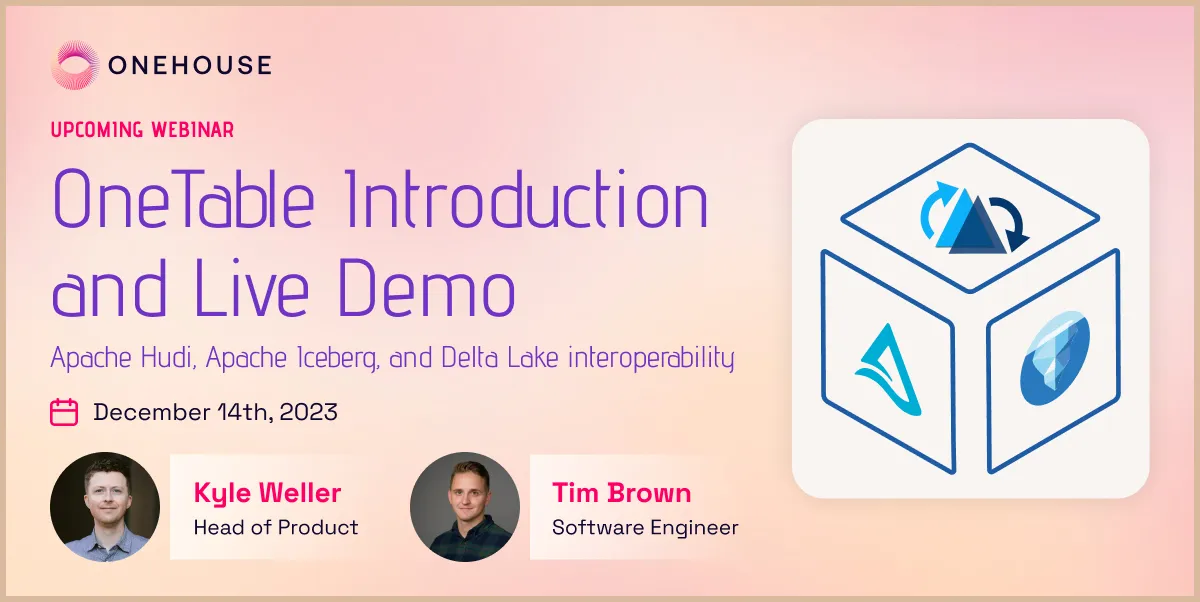 ONEHOUSE

UPCOMING WEBINAR

OneTable Introduction and Live Demo

Apache Hudi, Apache Iceberg, and Delta Lake interoperability

December 14th, 2023

Kyle Weller
Head of Product

Tim Brown
Software Engineer